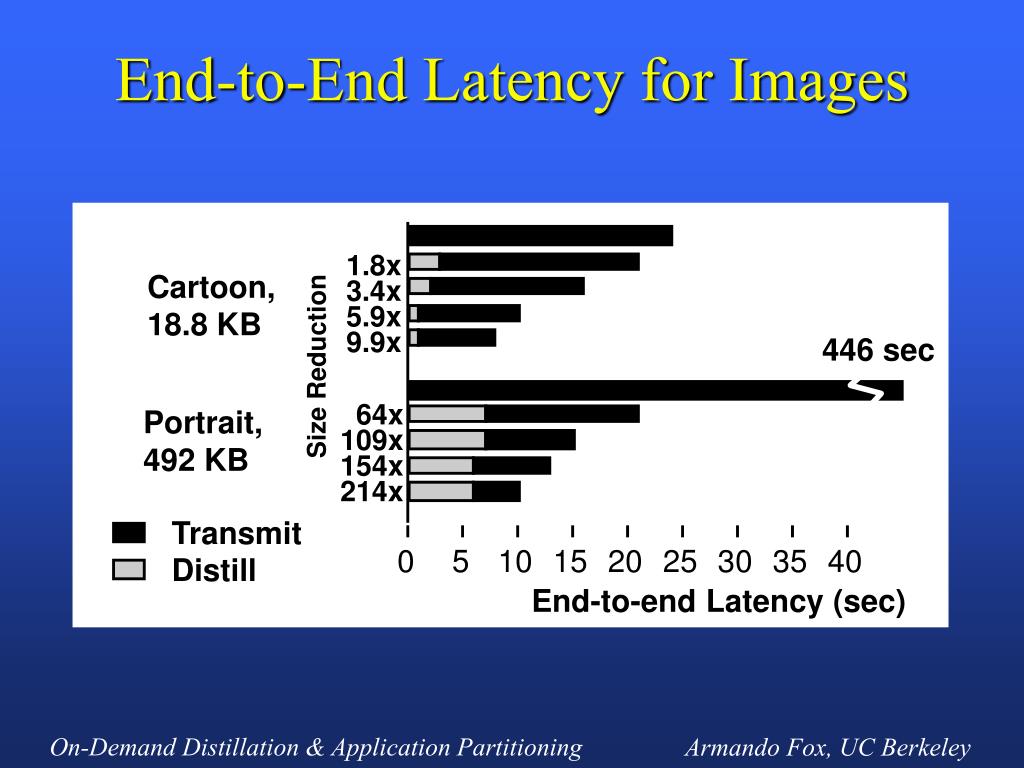 End-to-End Latency for Images

Cartoon, 18.8 KB

Portrait, 492 KB

Size Reduction

1.8x
3.4x
5.9x
9.9x

446 sec

64x
109x
154x
214x

Transmit
Distill

0 5 10 15 20 25 30 35 40

End-to-end Latency (sec)

On-Demand Distillation & Application Partitioning

Armando Fox, UC Berkeley